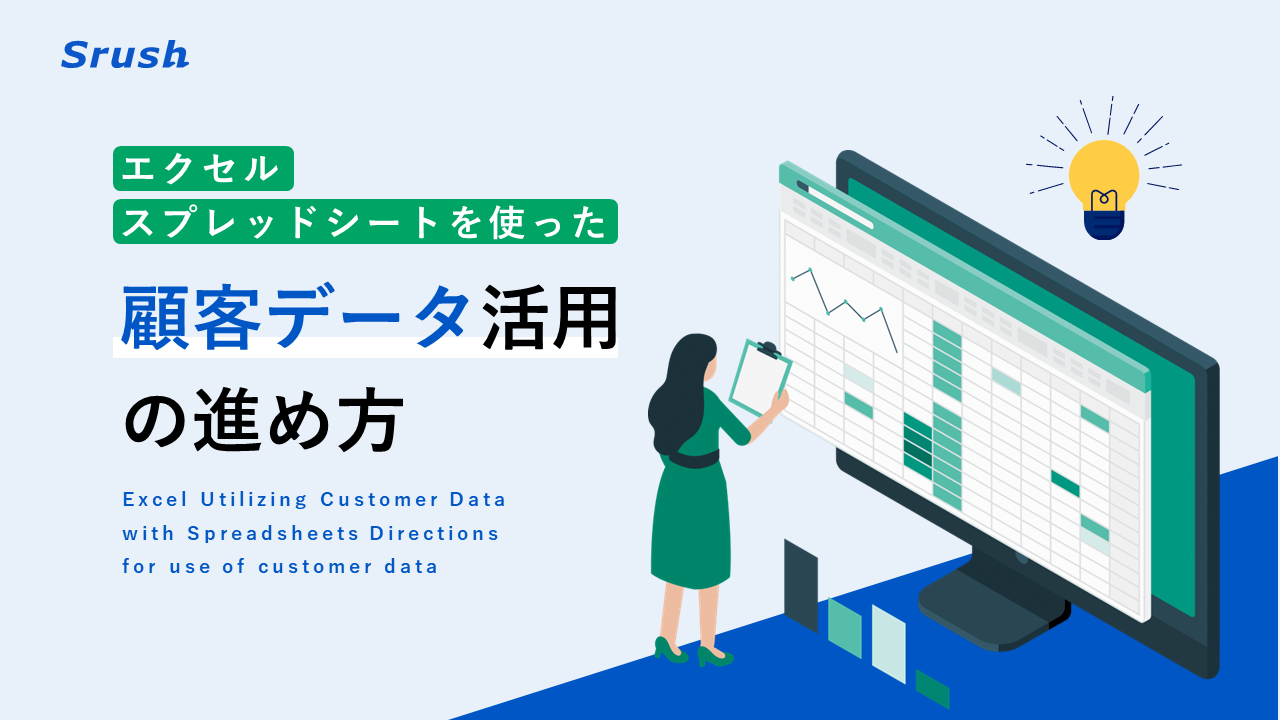 Srush

エクセル
スプレッドシートを使った
顧客データ活用
の進め方

Excel Utilizing Customer Data
with Spreadsheets Directions
for use of customer data